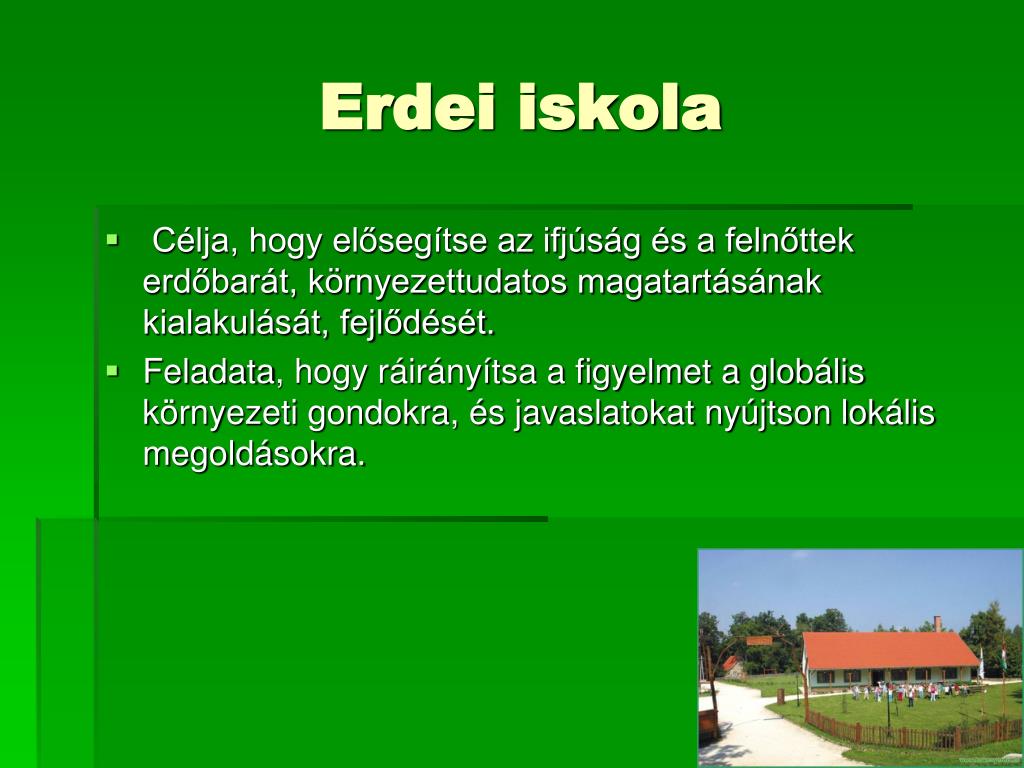 Erdei iskola

▪ Célja, hogy elősegítse az ifjúság és a felnőttek erdőbarát, környezettudatos magatartásának kialakulását, fejlődését.
▪ Feladata, hogy ráirányítsa a figyelmet a globális környezeti gondokra, és javaslatokat nyújtson lokális megoldásokra.